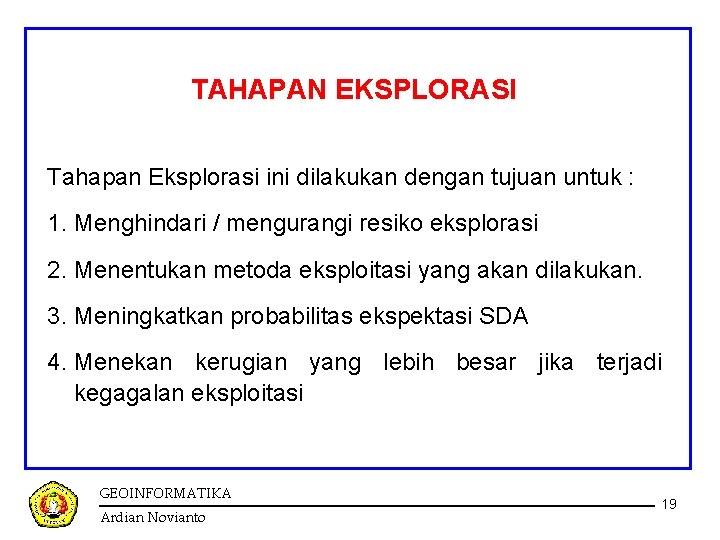 TAHAPAN EKSPLORASI

Tahapan Eksplorasi ini dilakukan dengan tujuan untuk :

1. Menghindari / mengurangi resiko eksplorasi

2. Menentukan metoda eksploitasi yang akan dilakukan.

3. Meningkatkan probabilitas ekspektasi SDA

4. Menekan kerugian yang lebih besar jika terjadi kegagalan eksploitasi

GEOINFORMATIKA
Ardian Novianto

19